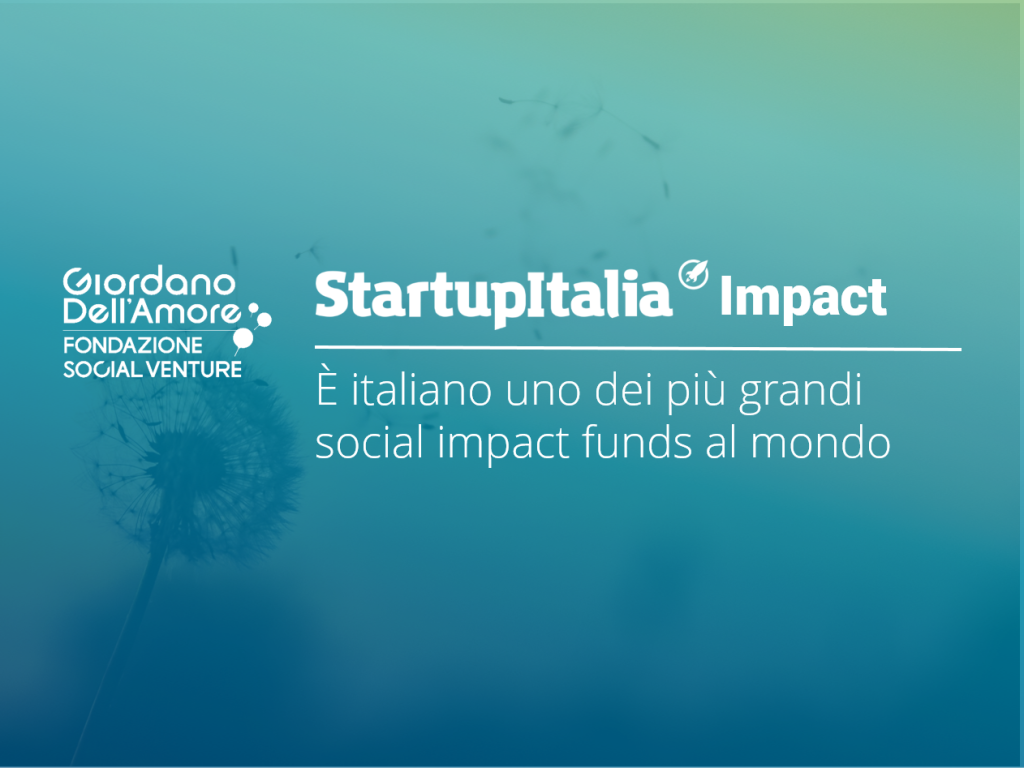 Giordano Dell'Amore
FONDAZIONE SOCIAL VENTURE

StartupItalia Impact

È italiano uno dei più grandi social impact funds al mondo